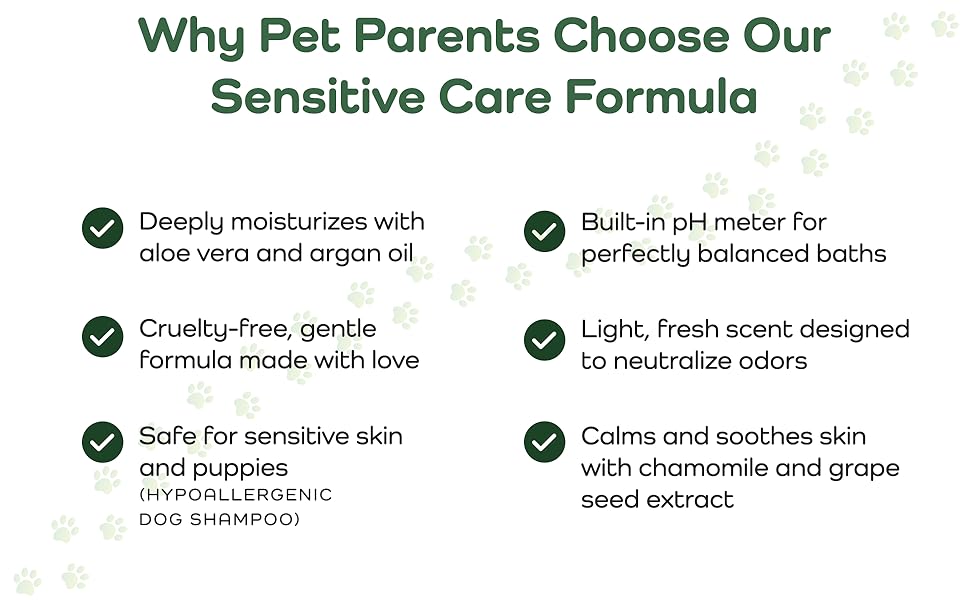 Why Pet Parents Choose Our Sensitive Care Formula

Deeply moisturizes with aloe vera and argan oil

Cruelty-free, gentle formula made with love

Safe for sensitive skin and puppies
(HYPOALLERGENIC DOG SHAMPOO)

Built-in pH meter for perfectly balanced baths

Light, fresh scent designed to neutralize odors

Calms and soothes skin with chamomile and grape seed extract